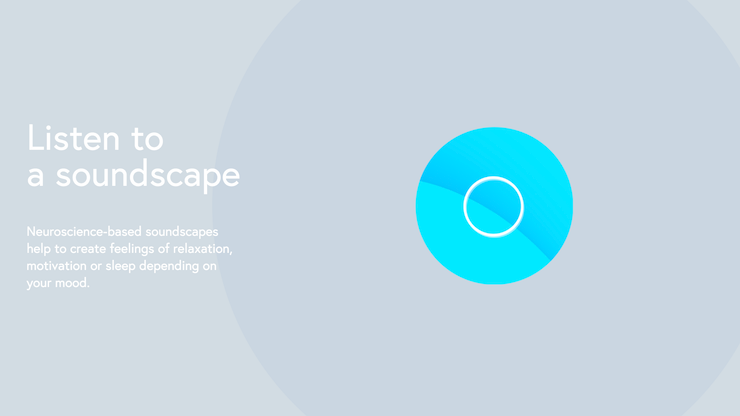 Listen to
a soundscape

Neuroscience-based soundscapes help to create feelings of relaxation, motivation or sleep depending on your mood.